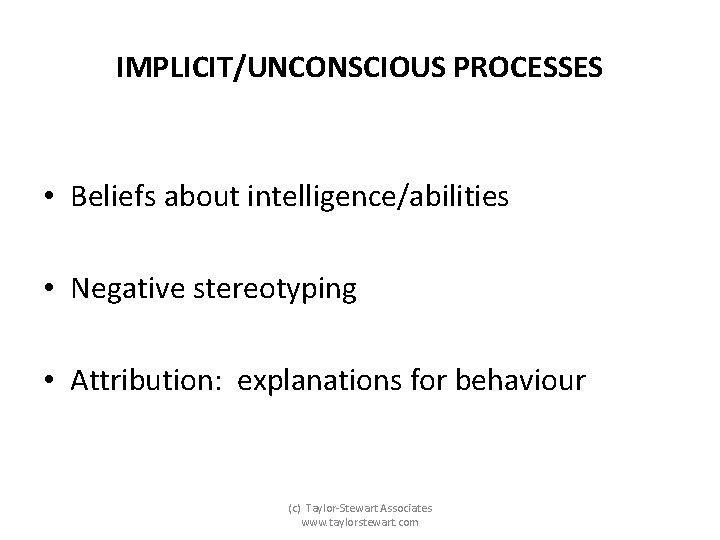 IMPLICIT/UNCONSCIOUS PROCESSES

• Beliefs about intelligence/abilities

• Negative stereotyping

• Attribution:  explanations for behaviour

(c) Taylor-Stewart Associates
www.taylorstewart.com